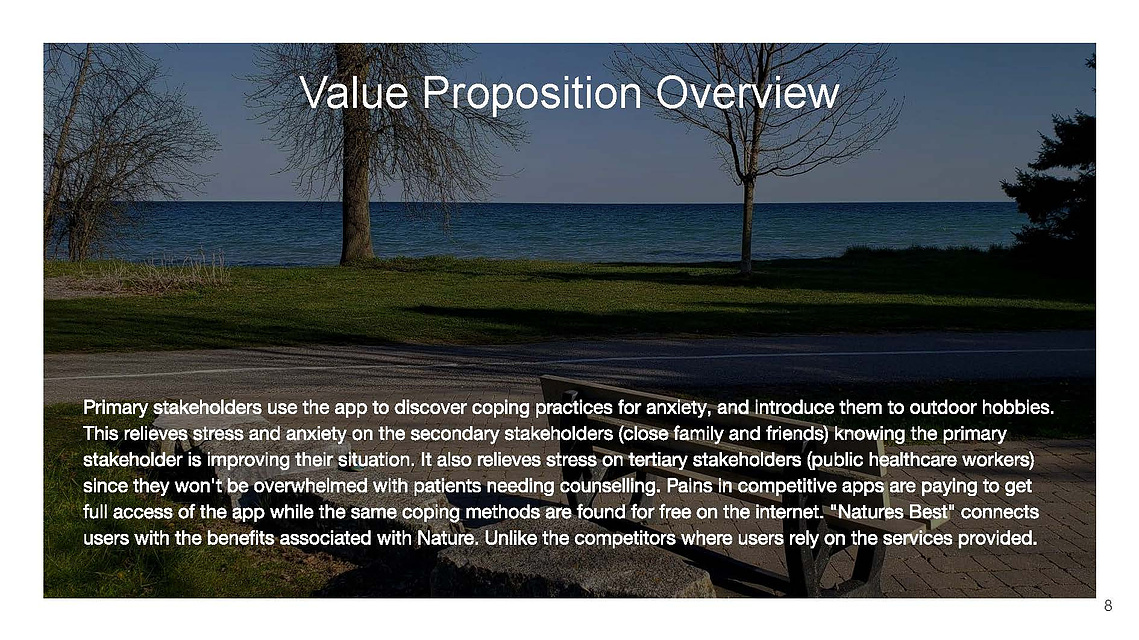 Value Proposition Overview

Primary stakeholders use the app to discover coping practices for anxiety, and introduce them to outdoor hobbies. This relieves stress and anxiety on the secondary stakeholders (close family and friends) knowing the primary stakeholder is improving their situation. It also relieves stress on tertiary stakeholders (public healthcare workers) since they won't be overwhelmed with patients needing counselling. Pains in competitive apps are paying to get full access of the app while the same coping methods are found for free on the internet. "Natures Best" connects users with the benefits associated with Nature. Unlike the competitors where users rely on the services provided.

8